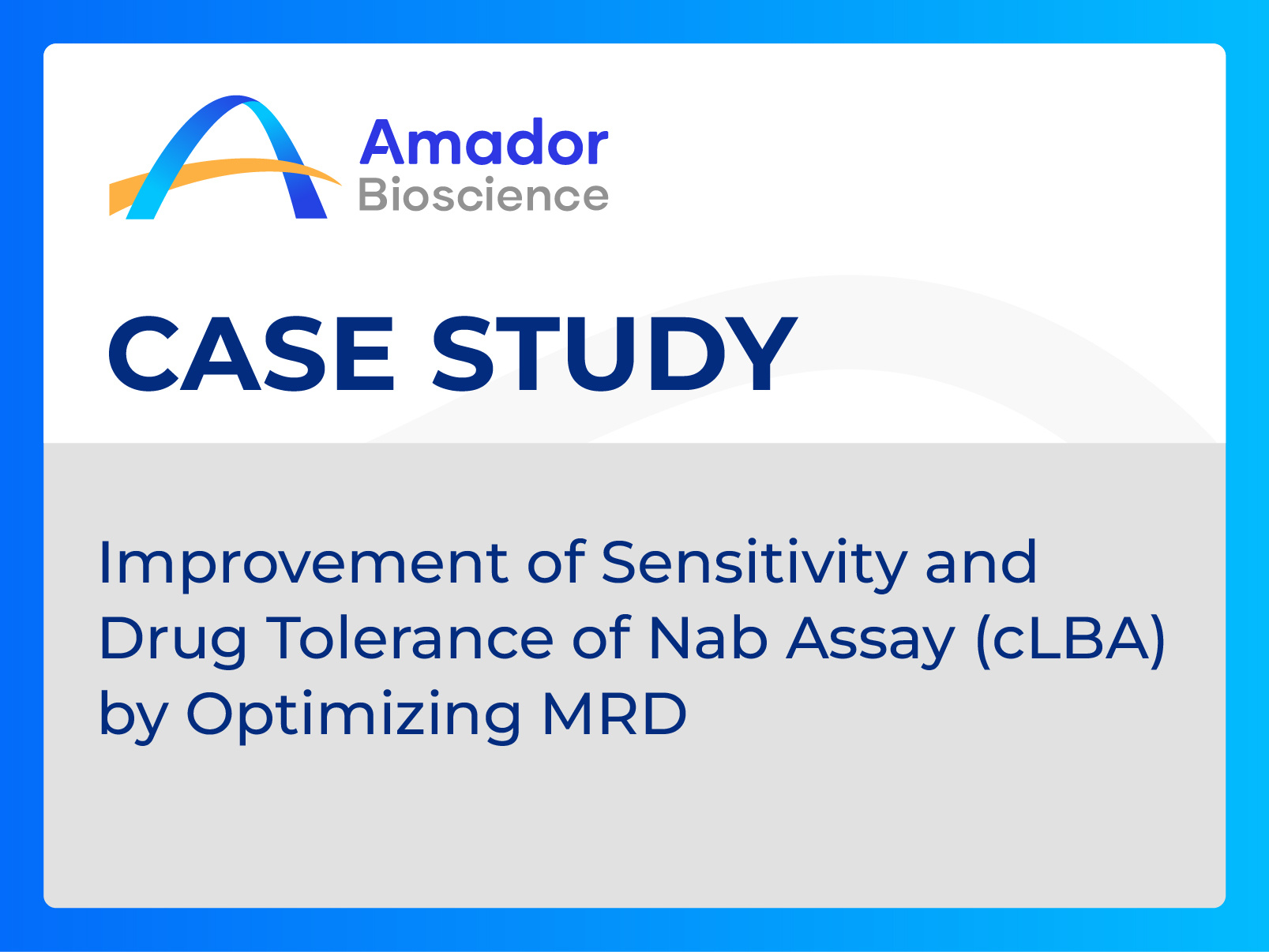 Amador
Bioscience

CASE STUDY

Improvement of Sensitivity and Drug Tolerance of Nab Assay (cLBA) by Optimizing MRD